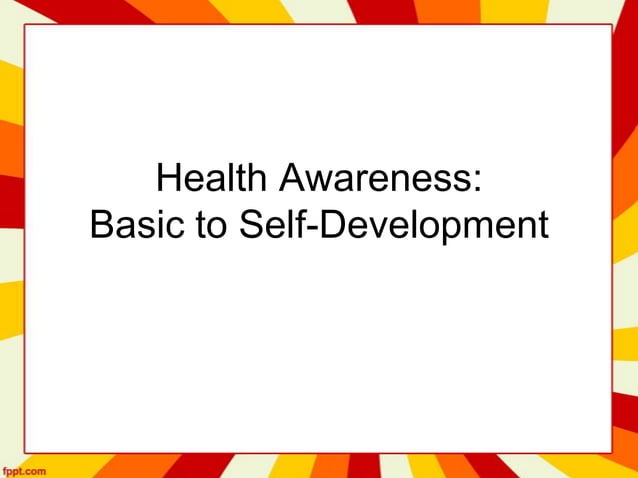 Health Awareness:
Basic to Self-Development

fppt.com